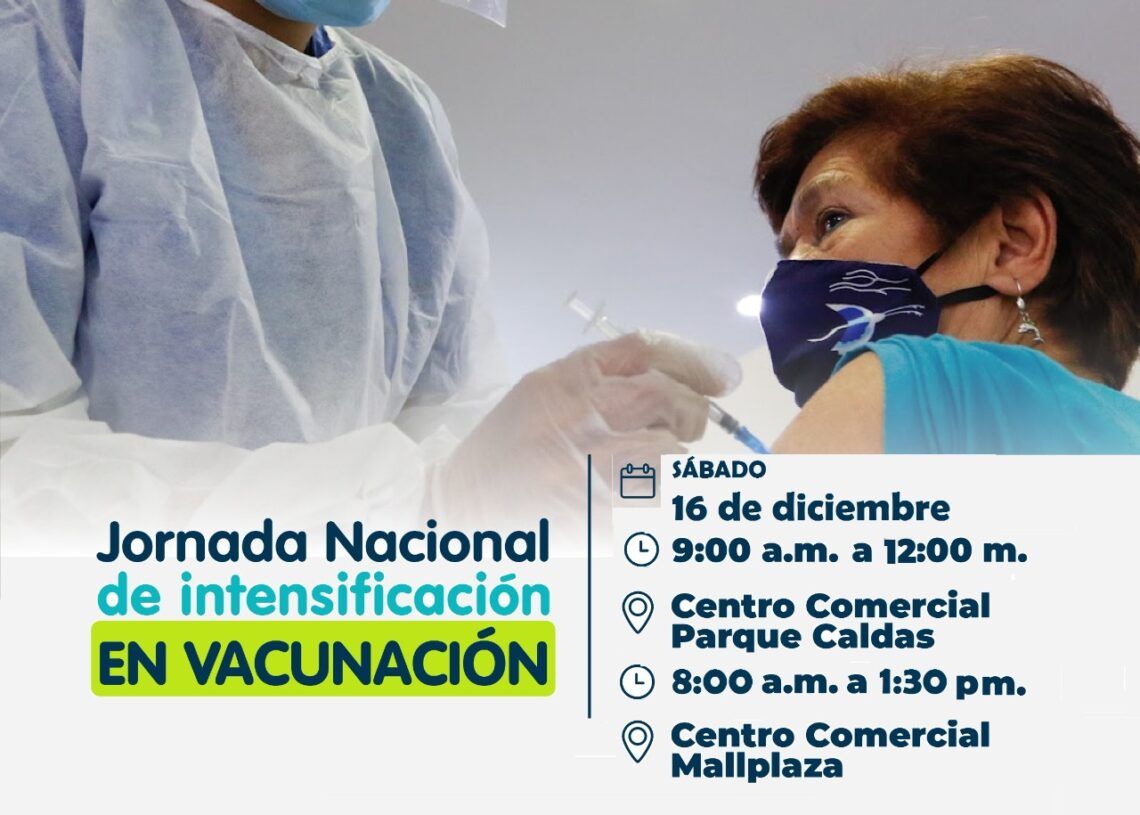 Jornada Nacional
de intensificación
EN VACUNACIÓN

SÁBADO
16 de diciembre
9:00 a.m. a 12:00 m.
Centro Comercial Parque Caldas
8:00 a.m. a 1:30 pm.
Centro Comercial Mallplaza